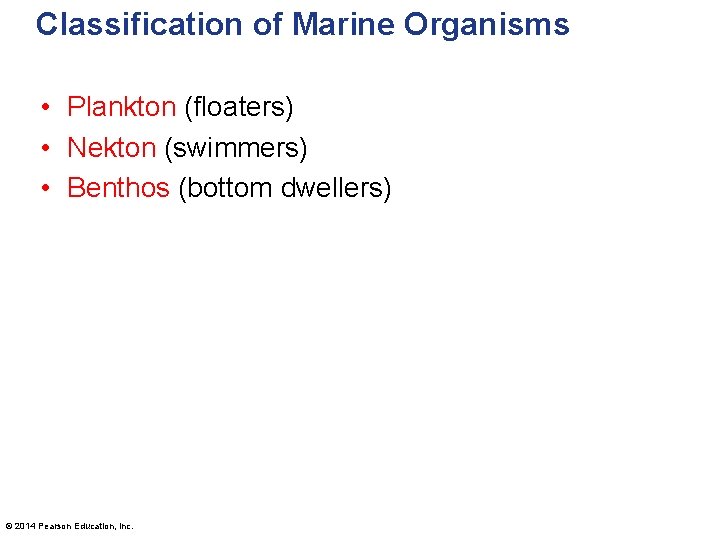 Classification of Marine Organisms

• Plankton (floaters)
• Nekton (swimmers)
• Benthos (bottom dwellers)

© 2014 Pearson Education, Inc.